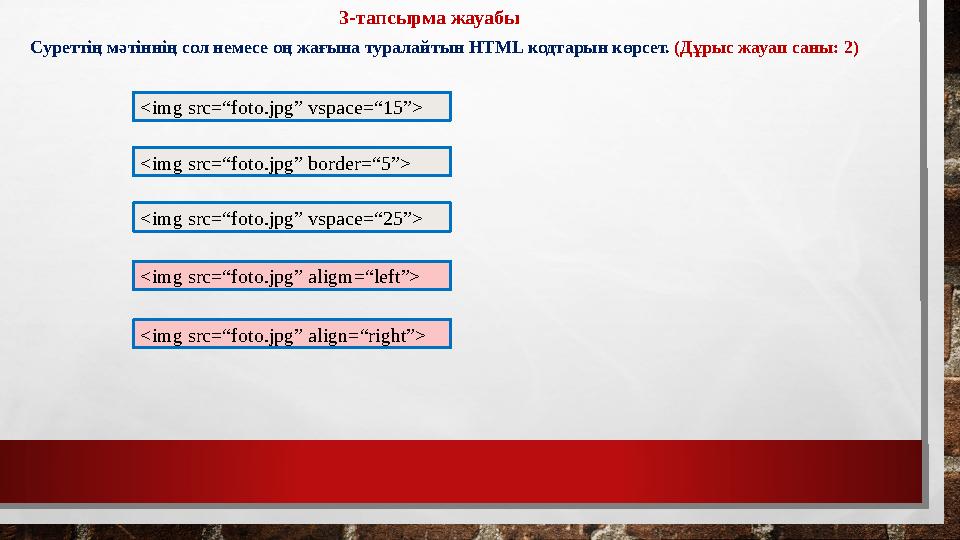 3-тапсырма жауабы

Суреттің мәтіннің сол немесе оң жағына туралайтын HTML кодтарын көрсет. (Дұрыс жауап саны: 2)

<img src=“foto.jpg” vspace=“15”>

<img src=“foto.jpg” border=“5”>

<img src=“foto.jpg” vspace=“25”>

<img src=“foto.jpg” aligm=“left”>

<img src=“foto.jpg” align=“right”>